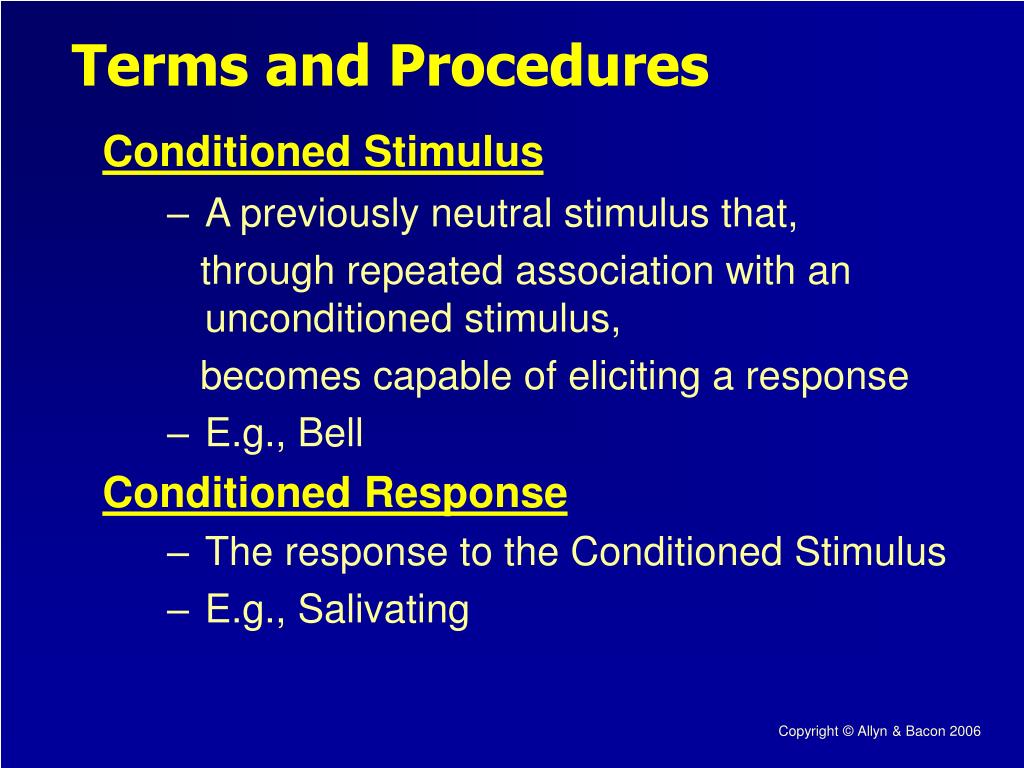 Terms and Procedures

Conditioned Stimulus

– A previously neutral stimulus that,

through repeated association with an unconditioned stimulus,

becomes capable of eliciting a response

– E.g., Bell

Conditioned Response

– The response to the Conditioned Stimulus

– E.g., Salivating

Copyright © Allyn & Bacon 2006